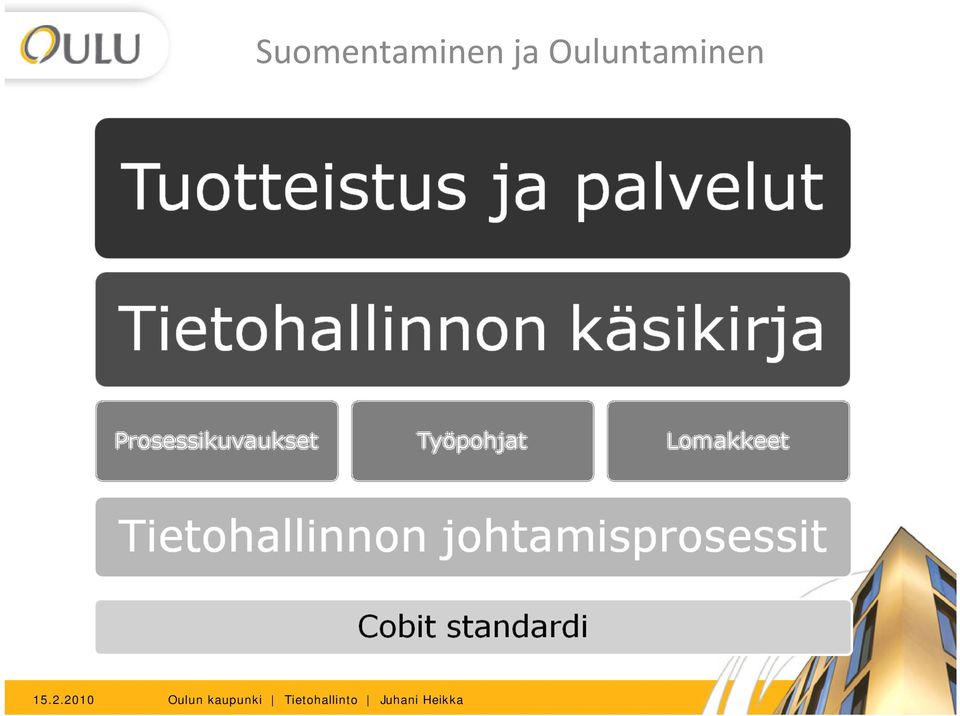 OULU

Suomentaminen ja Ouluntaminen

Tuotteistus ja palvelut

Tietohallinnon käsikirja

Prosessikuvaukset

Työpohjat

Lomakkeet

Tietohallinnon johtamisprosessit

Cobit standardi

15.2.2010 Oulun kaupunki | Tietohallinto | Juhani Heikka